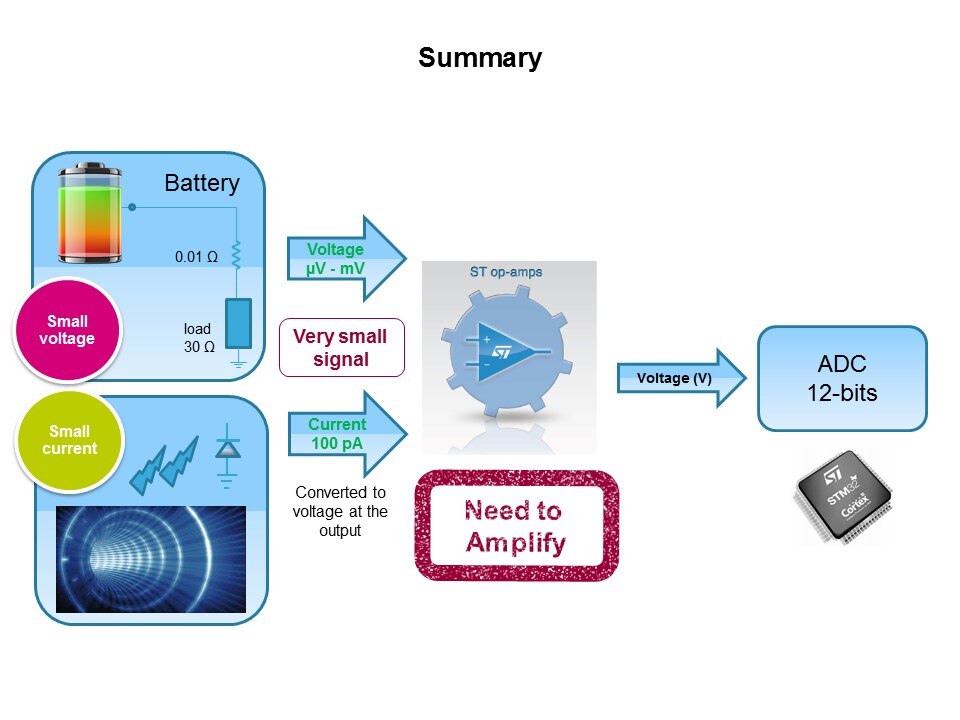 Summary

Battery

0.01 Ω

load 30 Ω

Small voltage

Small current

Voltage µV - mV

Very small signal

Current 100 pA

Converted to voltage at the output

ST op-amps

Need to Amplify

Voltage (V)

ADC 12-bits

STM32 Cortex